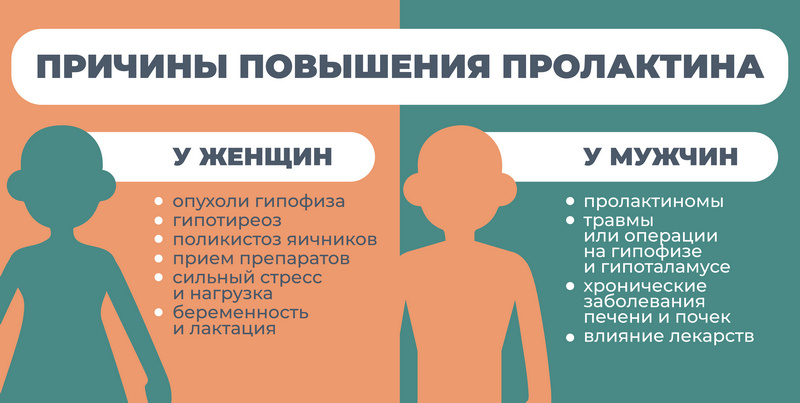 ПРИЧИНЫ ПОВЫШЕНИЯ ПРОЛАКТИНА

У ЖЕНЩИН

- опухоли гипофиза
- гипотиреоз
- поликистоз яичников
- прием препаратов
- сильный стресс и нагрузка
- беременность и лактация

У МУЖЧИН

- пролактиномы
- травмы или операции на гипофизе и гипоталамусе
- хронические заболевания печени и почек
- влияние лекарств